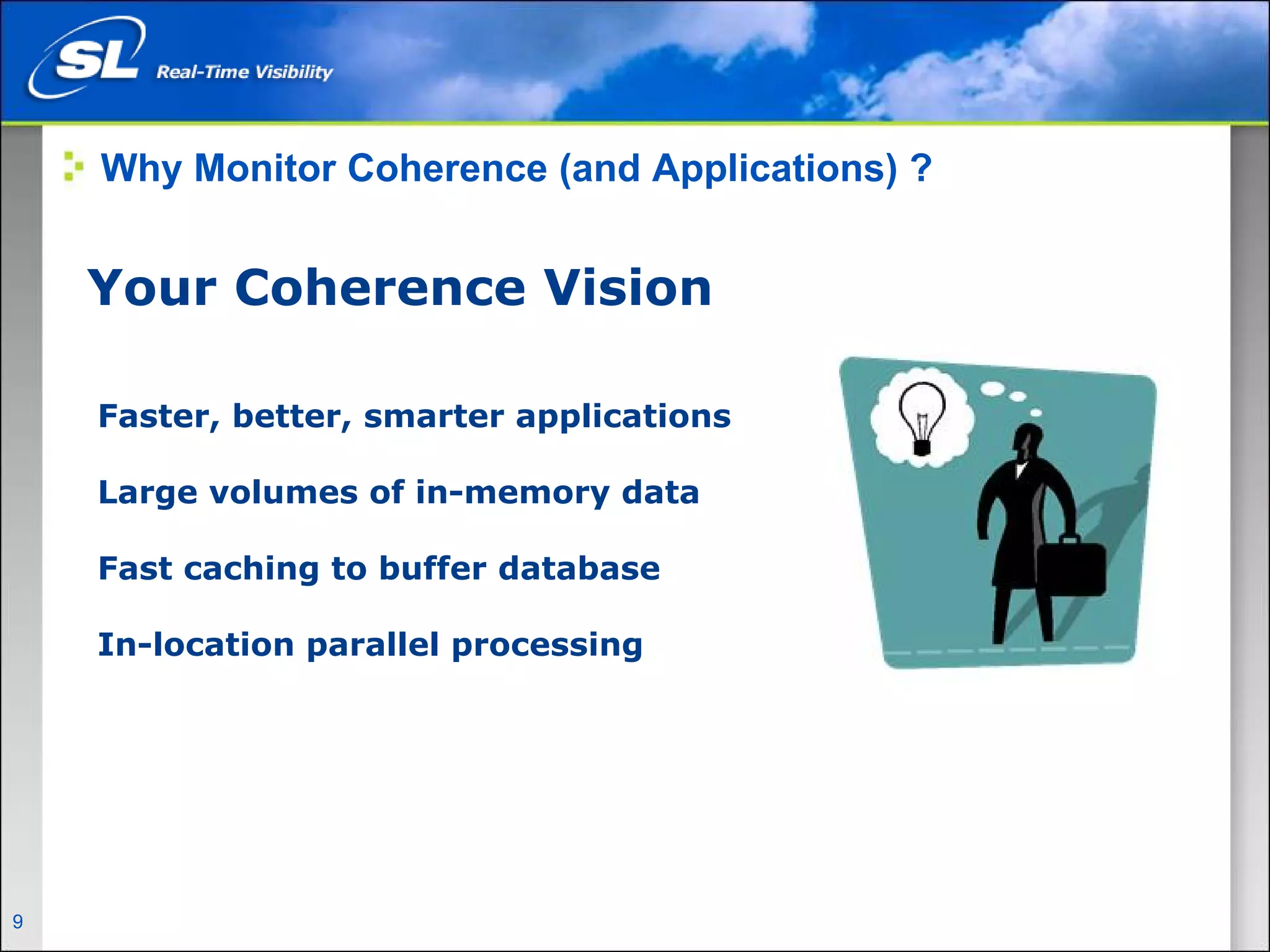 SL Real-Time Visibility

Why Monitor Coherence (and Applications) ?

Your Coherence Vision

Faster, better, smarter applications

Large volumes of in-memory data

Fast caching to buffer database

In-location parallel processing

9